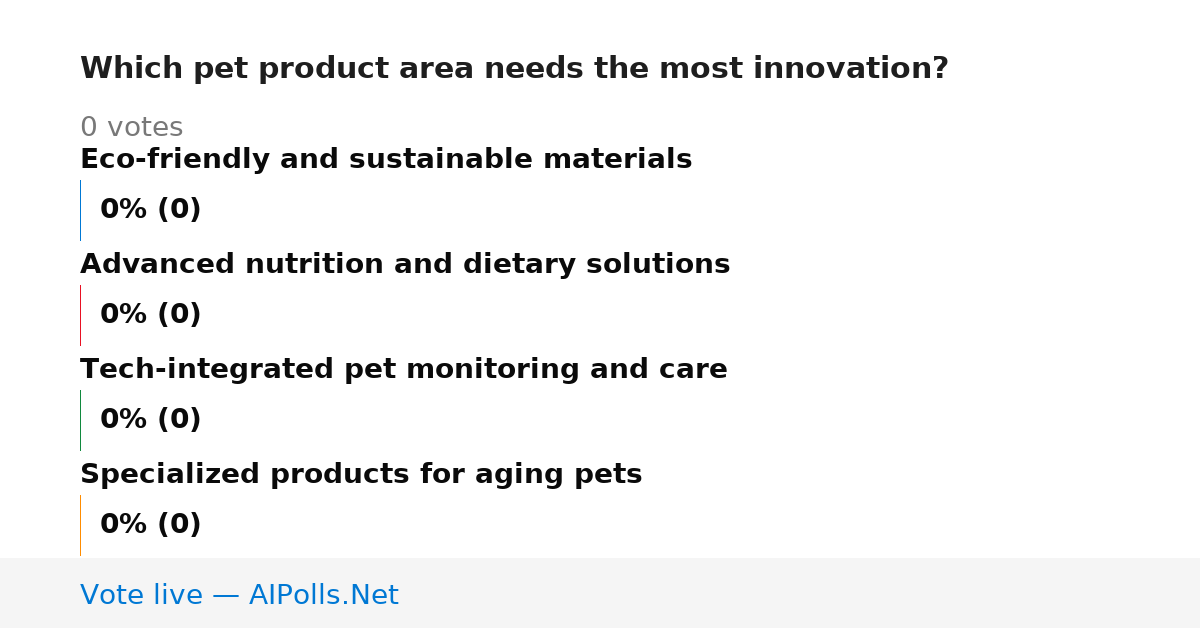 Which pet product area needs the most innovation?

0 votes

Eco-friendly and sustainable materials

0% (0)

Advanced nutrition and dietary solutions

0% (0)

Tech-integrated pet monitoring and care

0% (0)

Specialized products for aging pets

0% (0)

Vote live — AIPolls.Net